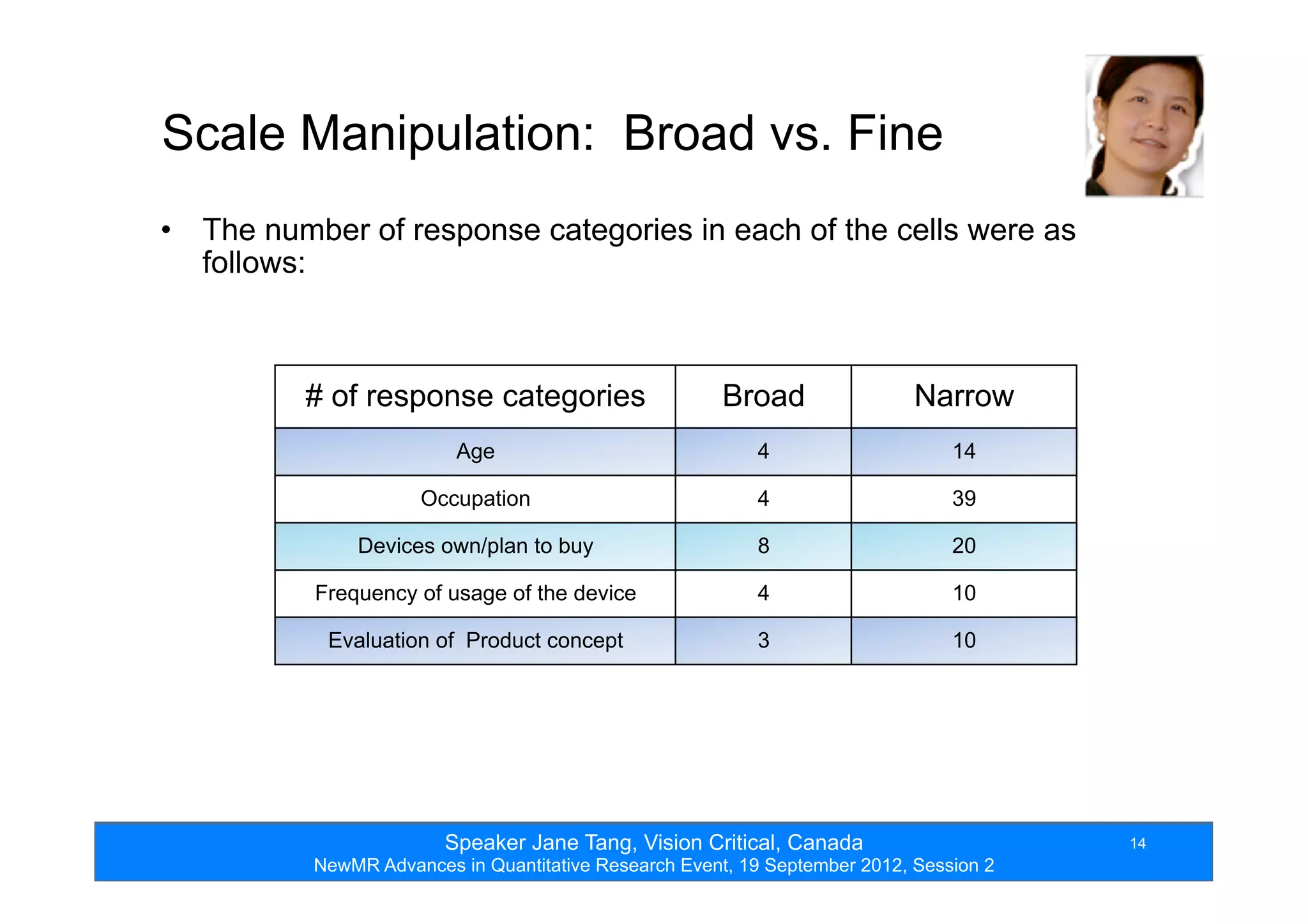 Scale Manipulation: Broad vs. Fine

• The number of response categories in each of the cells were as follows:

| # of response categories | Broad | Narrow |
|---|---|---|
| Age | 4 | 14 |
| Occupation | 4 | 39 |
| Devices own/plan to buy | 8 | 20 |
| Frequency of usage of the device | 4 | 10 |
| Evaluation of Product concept | 3 | 10 |

Speaker Jane Tang, Vision Critical, Canada
NewMR Advances in Quantitative Research Event, 19 September 2012, Session 2
14